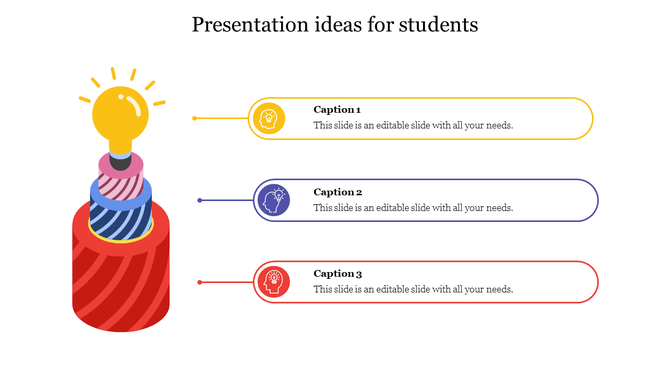 Presentation ideas for students

Caption 1
This slide is an editable slide with all your needs.

Caption 2
This slide is an editable slide with all your needs.

Caption 3
This slide is an editable slide with all your needs.